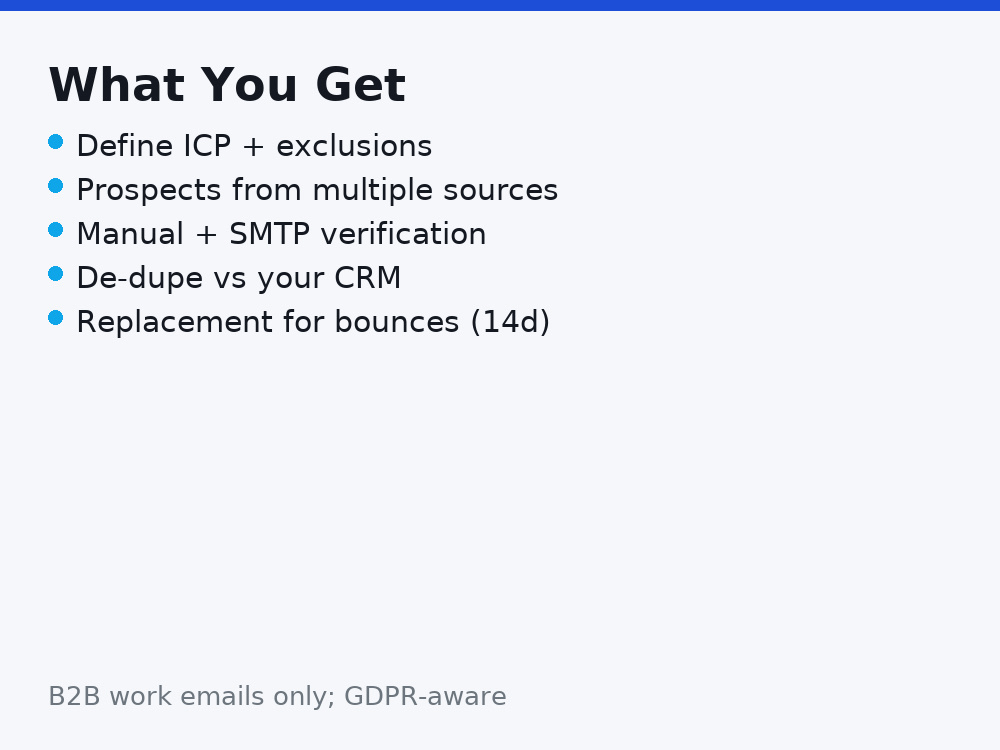 What You Get

• Define ICP + exclusions
• Prospects from multiple sources
• Manual + SMTP verification
• De-dupe vs your CRM
• Replacement for bounces (14d)

B2B work emails only; GDPR-aware